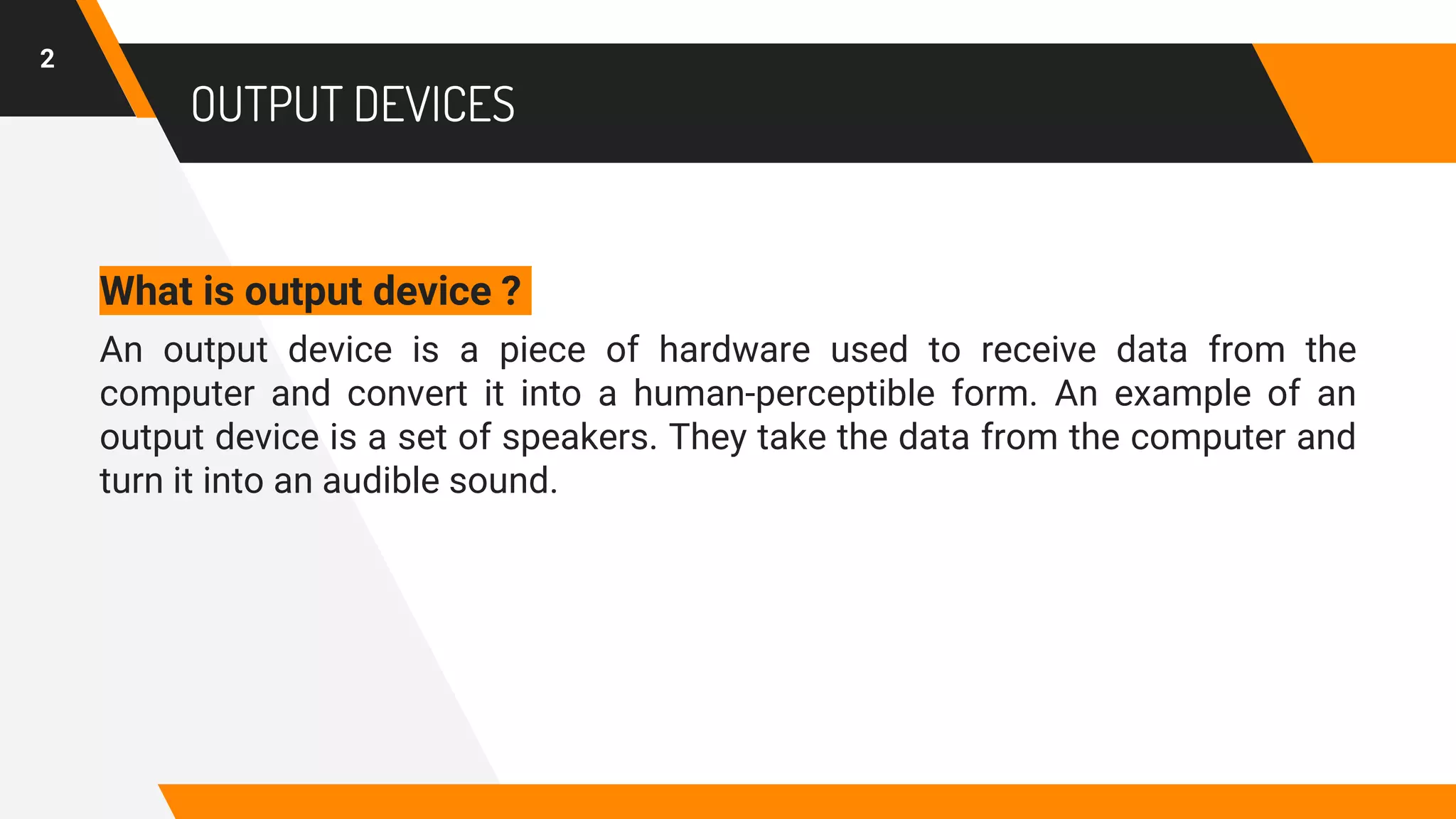 2

OUTPUT DEVICES

What is output device ?

An output device is a piece of hardware used to receive data from the computer and convert it into a human-perceptible form. An example of an output device is a set of speakers. They take the data from the computer and turn it into an audible sound.